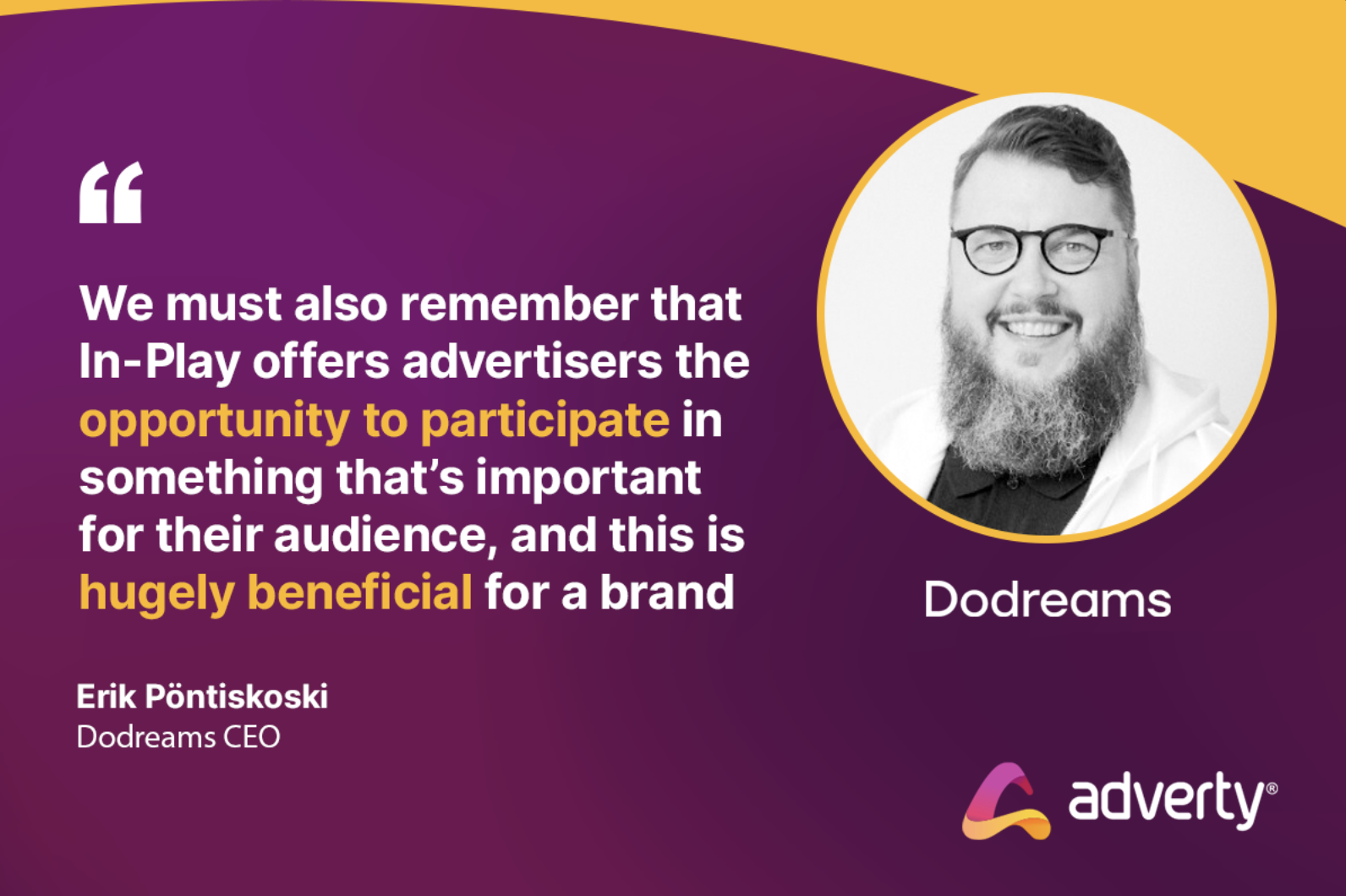 “

We must also remember that In-Play offers advertisers the opportunity to participate in something that’s important for their audience, and this is hugely beneficial for a brand

Erik Pöntiskoski
Dodreams CEO

Dodreams

adverty®